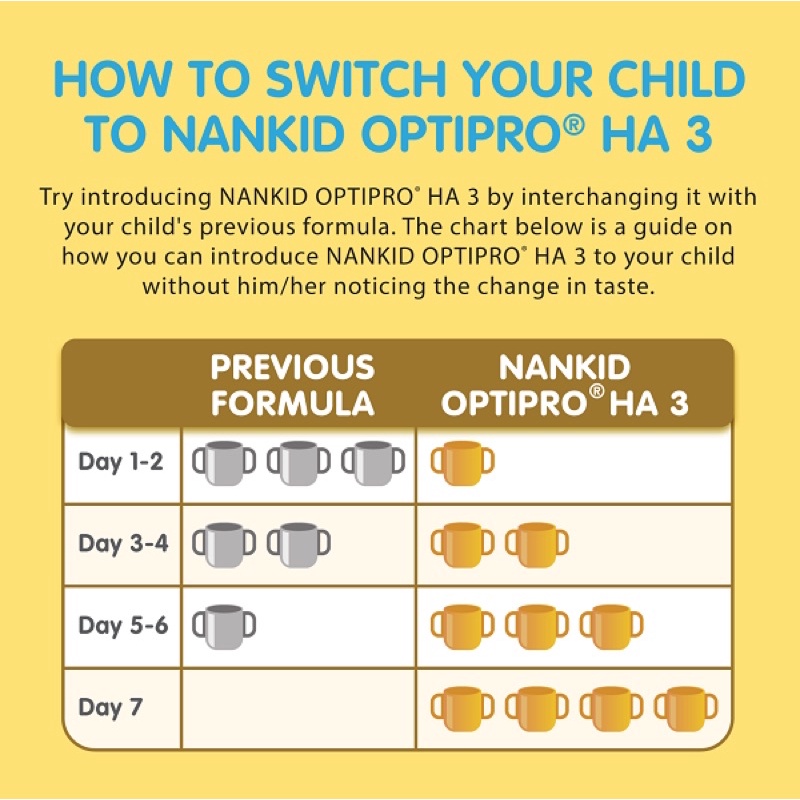 HOW TO SWITCH YOUR CHILD TO NANKID OPTIPRO® HA 3

Try introducing NANKID OPTIPRO® HA 3 by interchanging it with your child's previous formula. The chart below is a guide on how you can introduce NANKID OPTIPRO® HA 3 to your child without him/her noticing the change in taste.

| | PREVIOUS FORMULA | NANKID OPTIPRO® HA 3 |
|---|---|---|
| Day 1-2 | | |
| Day 3-4 | | |
| Day 5-6 | | |
| Day 7 | | |